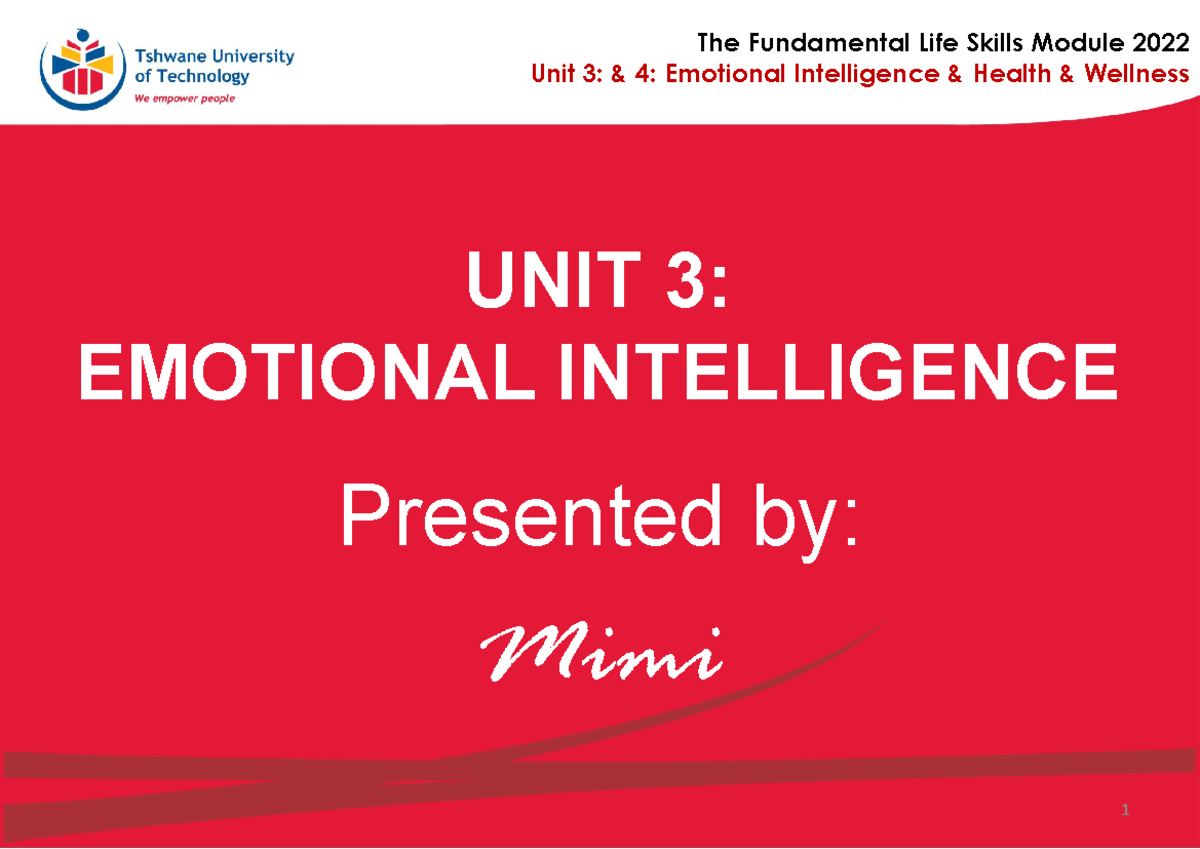 Tshwane University of Technology
We empower people

The Fundamental Life Skills Module 2022
Unit 3: & 4: Emotional Intelligence & Health & Wellness

UNIT 3:
EMOTIONAL INTELLIGENCE

Presented by:

Mimi

1